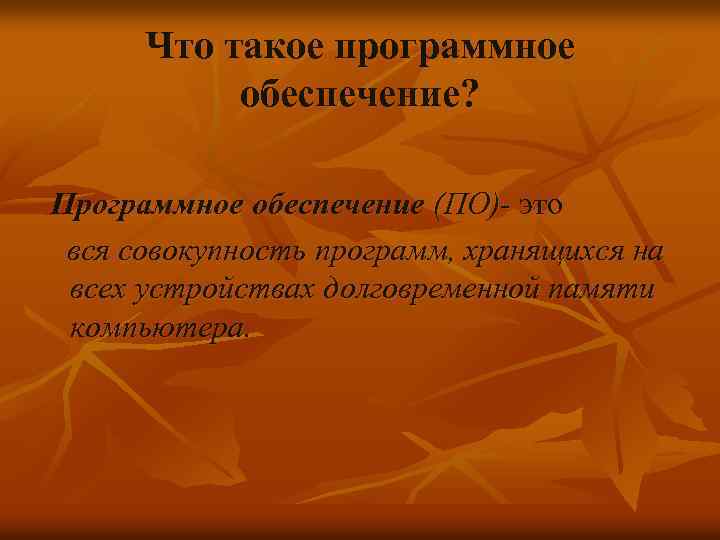 Что такое программное обеспечение?

Программное обеспечение (ПО)- это вся совокупность программ, хранящихся на всех устройствах долговременной памяти компьютера.